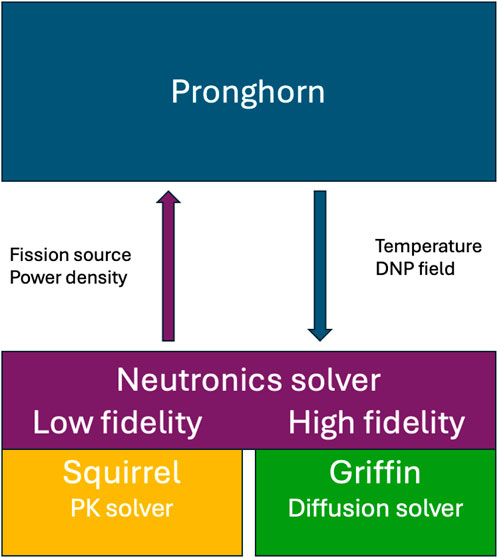 Pronghorn

Fission source
Power density

Temperature
DNP field

Neutronics solver

Low fidelity

High fidelity

Squirrel
PK solver

Griffin
Diffusion solver